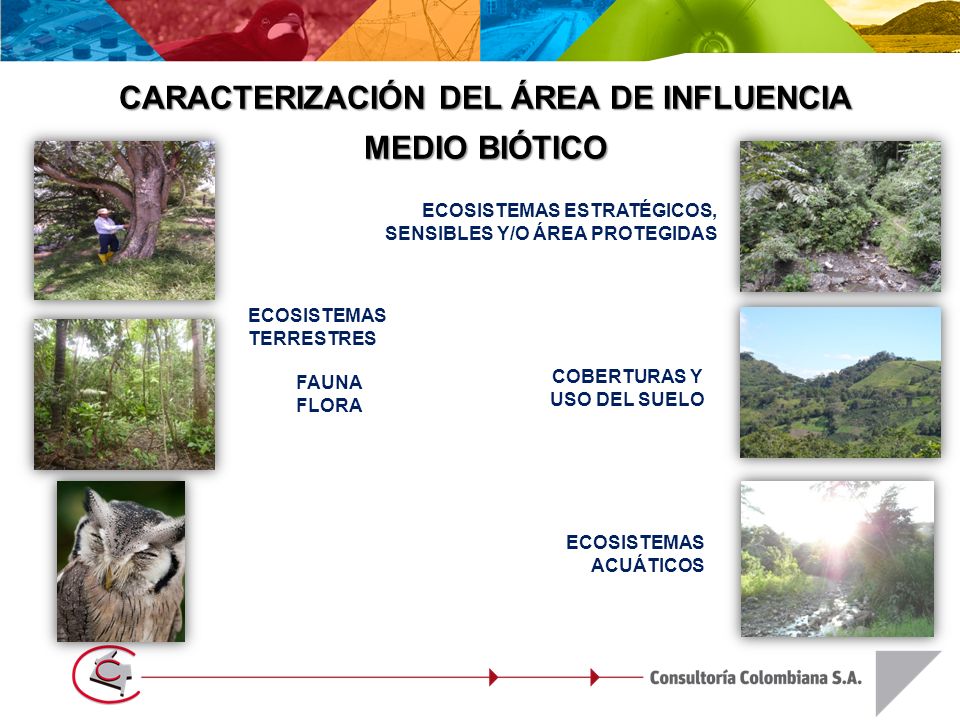 CARACTERIZACIÓN DEL ÁREA DE INFLUENCIA
MEDIO BIÓTICO

ECOSISTEMAS ESTRATÉGICOS, SENSIBLES Y/O ÁREA PROTEGIDAS

ECOSISTEMAS TERRESTRES

FAUNA
FLORA

COBERTURAS Y USO DEL SUELO

ECOSISTEMAS ACUÁTICOS

Consultoría Colombiana S.A.